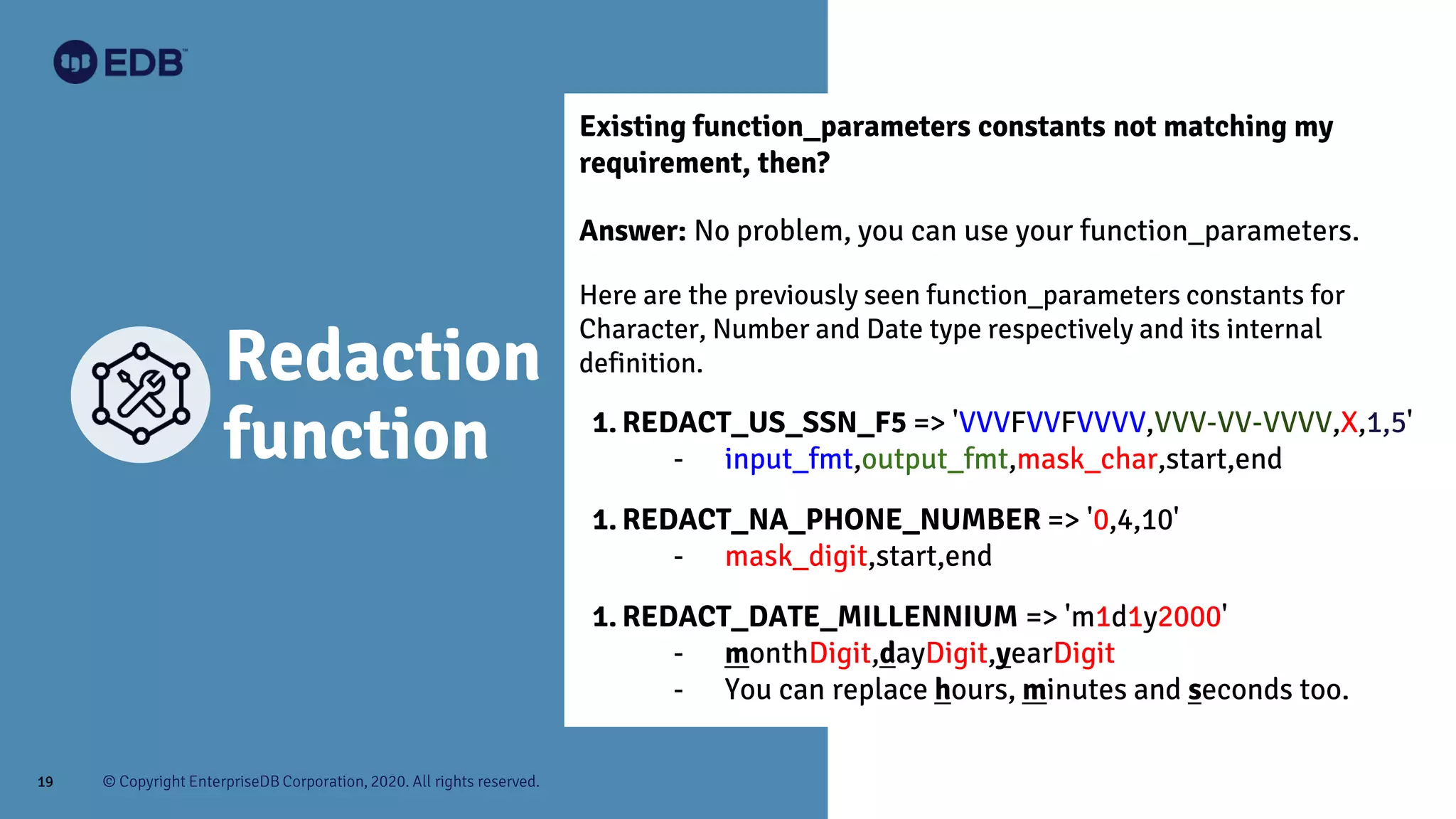 EDB

Redaction function

Existing function_parameters constants not matching my requirement, then?

Answer: No problem, you can use your function_parameters.

Here are the previously seen function_parameters constants for Character, Number and Date type respectively and its internal definition.

1. REDACT_US_SSN_F5 => 'VVVFVVFVVVV,VVV-VV-VVVV,X,1,5'
- input_fmt,output_fmt,mask_char,start,end

1. REDACT_NA_PHONE_NUMBER => '0,4,10'
- mask_digit,start,end

1. REDACT_DATE_MILLENNIUM => 'm1d1y2000'
- monthDigit,dayDigit,yearDigit
- You can replace hours, minutes and seconds too.

19 © Copyright EnterpriseDB Corporation, 2020. All rights reserved.